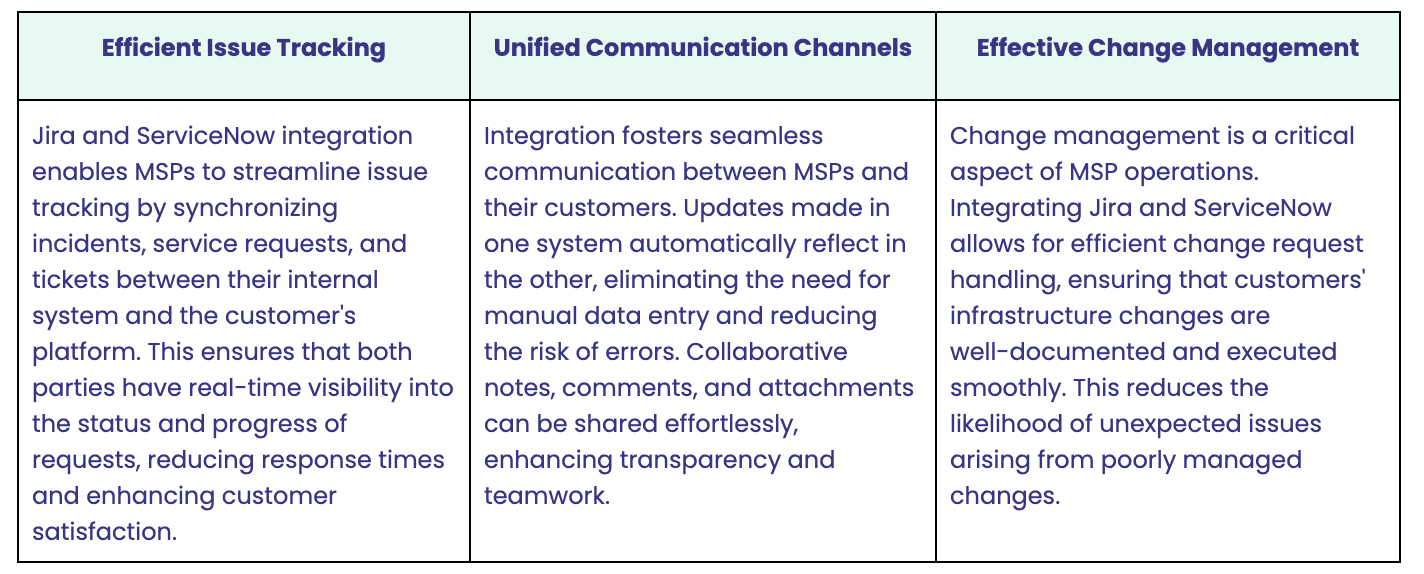 | Efficient Issue Tracking | Unified Communication Channels | Effective Change Management |
|---|---|---|
| Jira and ServiceNow integration enables MSPs to streamline issue tracking by synchronizing incidents, service requests, and tickets between their internal system and the customer's platform. This ensures that both parties have real-time visibility into the status and progress of requests, reducing response times and enhancing customer satisfaction. | Integration fosters seamless communication between MSPs and their customers. Updates made in one system automatically reflect in the other, eliminating the need for manual data entry and reducing the risk of errors. Collaborative notes, comments, and attachments can be shared effortlessly, enhancing transparency and teamwork. | Change management is a critical aspect of MSP operations. Integrating Jira and ServiceNow allows for efficient change request handling, ensuring that customers' infrastructure changes are well-documented and executed smoothly. This reduces the likelihood of unexpected issues arising from poorly managed changes. |